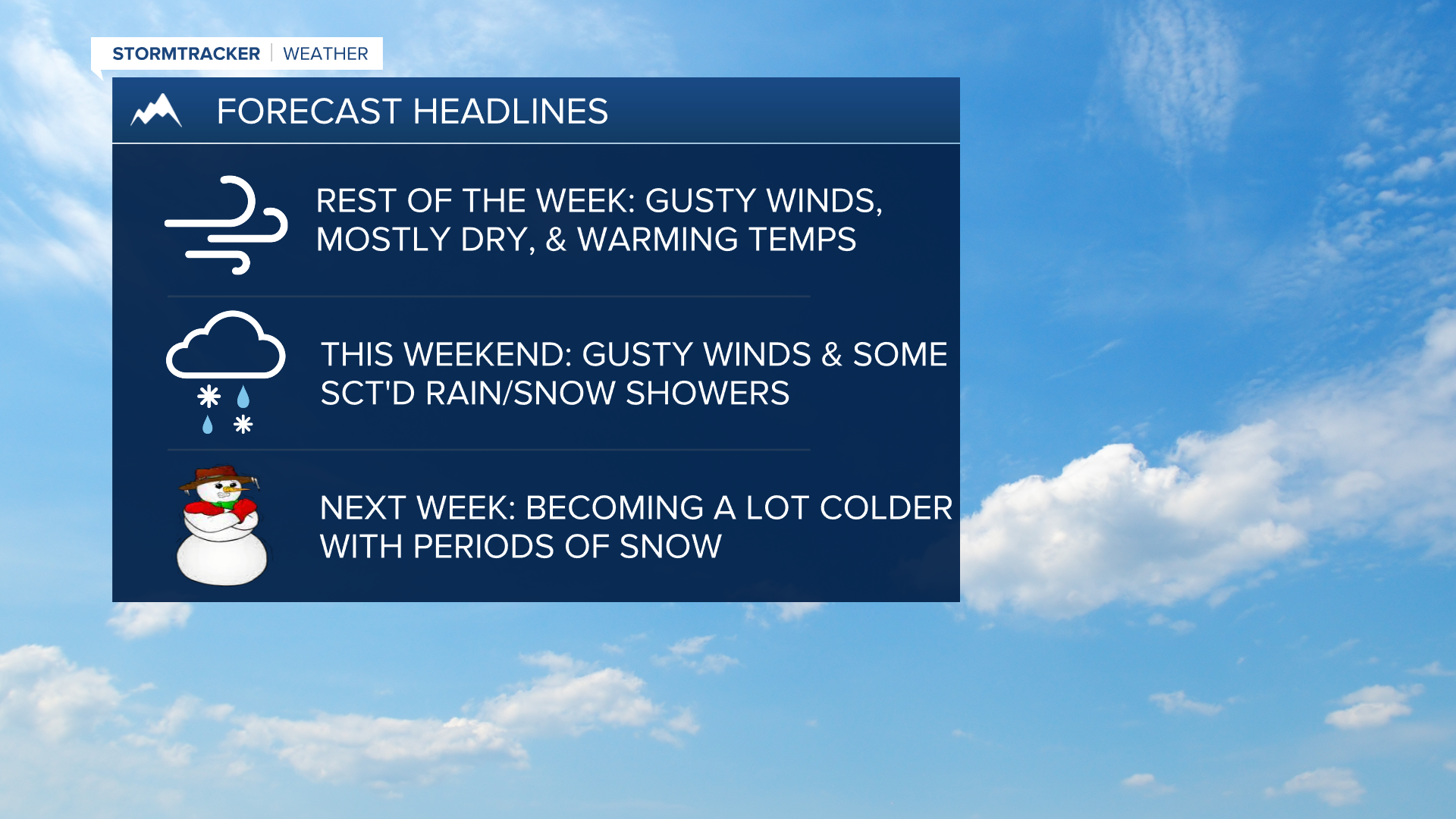 STORMTRACKER | WEATHER

FORECAST HEADLINES

REST OF THE WEEK: GUSTY WINDS, MOSTLY DRY, & WARMING TEMPS

THIS WEEKEND: GUSTY WINDS & SOME SCT'D RAIN/SNOW SHOWERS

NEXT WEEK: BECOMING A LOT COLDER WITH PERIODS OF SNOW